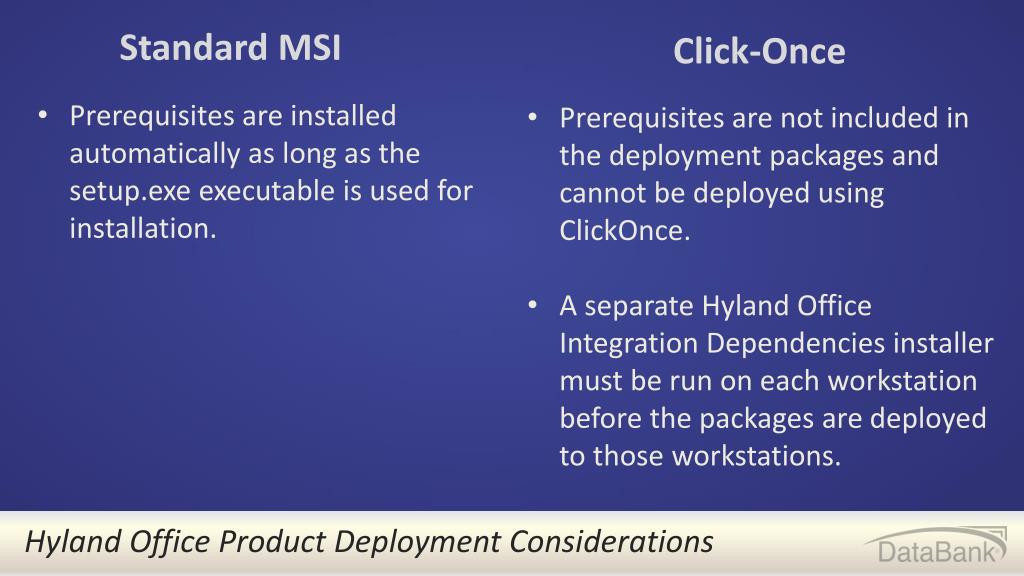 Standard MSI

• Prerequisites are installed automatically as long as the setup.exe executable is used for installation.

Click-Once

• Prerequisites are not included in the deployment packages and cannot be deployed using ClickOnce.

• A separate Hyland Office Integration Dependencies installer must be run on each workstation before the packages are deployed to those workstations.

Hyland Office Product Deployment Considerations

DataBank